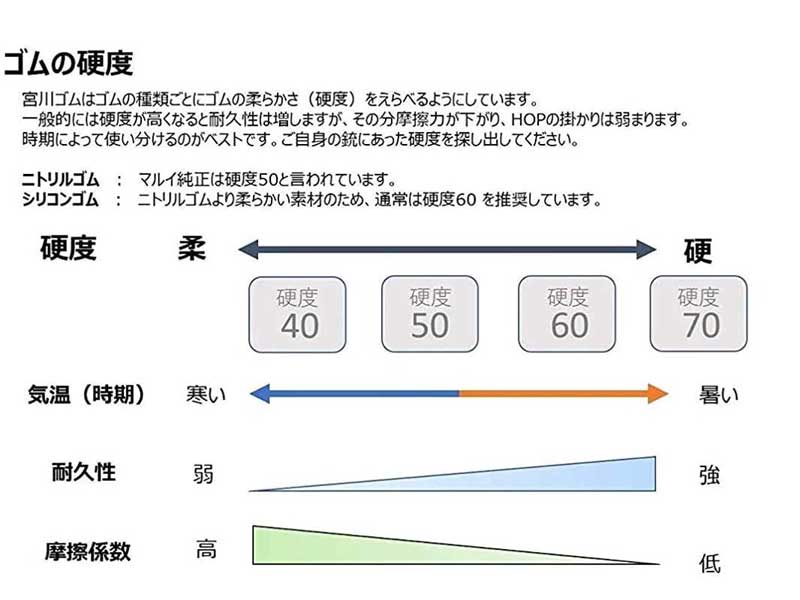 ゴムの硬度

宮川ゴムはゴムの種類ごとにゴムの柔らかさ（硬度）をえらべるようにしています。
一般的には硬度が高くなると耐久性は増しますが、その分摩擦力が下がり、HOPの掛かりは弱まります。
時期によって使い分けるのがベストです。ご自身の銃にあった硬度を探し出してください。

ニトリルゴム ： マルイ純正は硬度50と言われています。
シリコンゴム ： ニトリルゴムより柔らかい素材のため、通常は硬度60 を推奨しています。

硬度 柔 硬

硬度 40

硬度 50

硬度 60

硬度 70

気温（時期） 寒い 暑い

耐久性 弱 強

摩擦係数 高 低